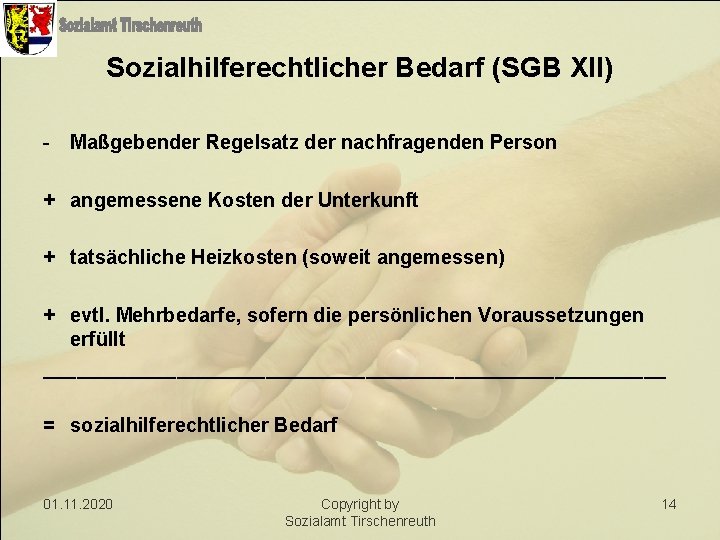 Sozialamt Tirschenreuth

Sozialhilferechtlicher Bedarf (SGB XII)

- Maßgebender Regelsatz der nachfragenden Person

+ angemessene Kosten der Unterkunft

+ tatsächliche Heizkosten (soweit angemessen)

+ evtl. Mehrbedarfe, sofern die persönlichen Voraussetzungen erfüllt

= sozialhilferechtlicher Bedarf

01.11.2020

Copyright by Sozialamt Tirschenreuth

14